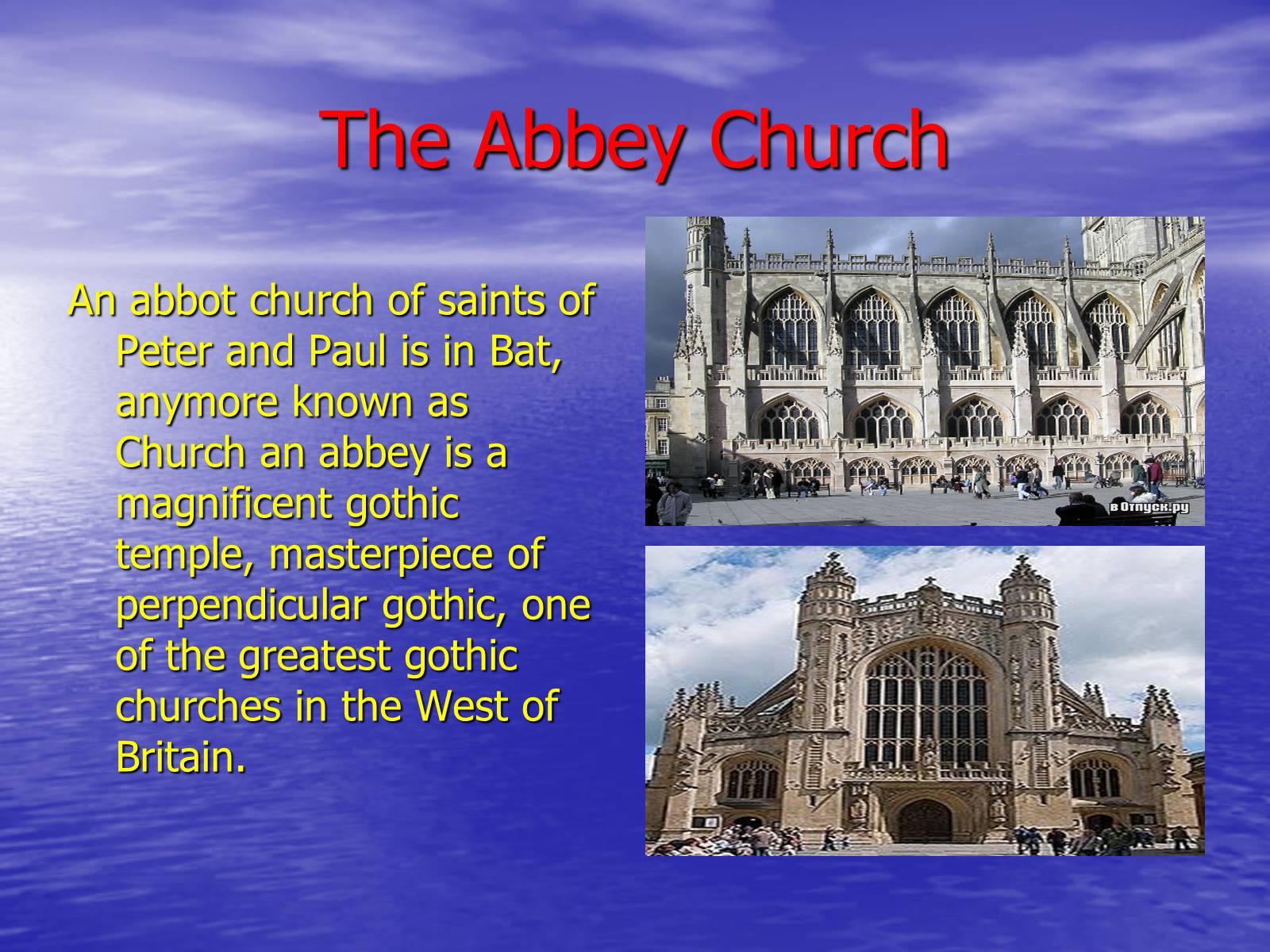 The Abbey Church

An abbot church of saints of Peter and Paul is in Bat, anymore known as Church an abbey is a magnificent gothic temple, masterpiece of perpendicular gothic, one of the greatest gothic churches in the West of Britain.

в Отпуск.ру